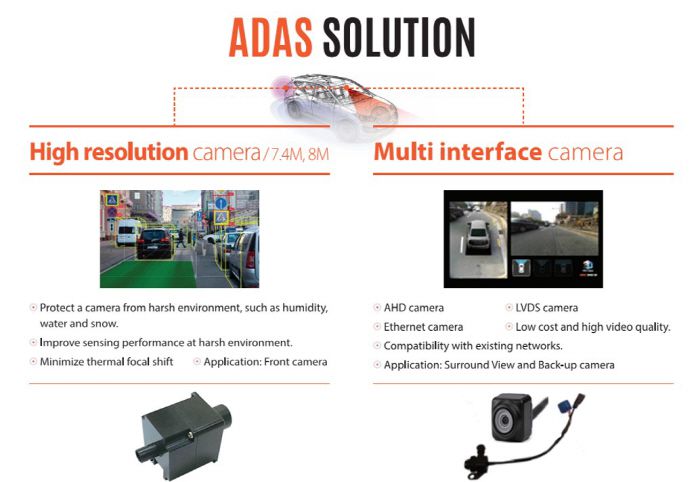 ADAS SOLUTION

High resolution camera / 7.4M, 8M

Protect a camera from harsh environment, such as humidity, water and snow.
Improve sensing performance at harsh environment.
Minimize thermal focal shift
Application: Front camera

Multi interface camera

AHD camera
LVDS camera
Ethernet camera
Low cost and high video quality.
Compatibility with existing networks.
Application: Surround View and Back-up camera